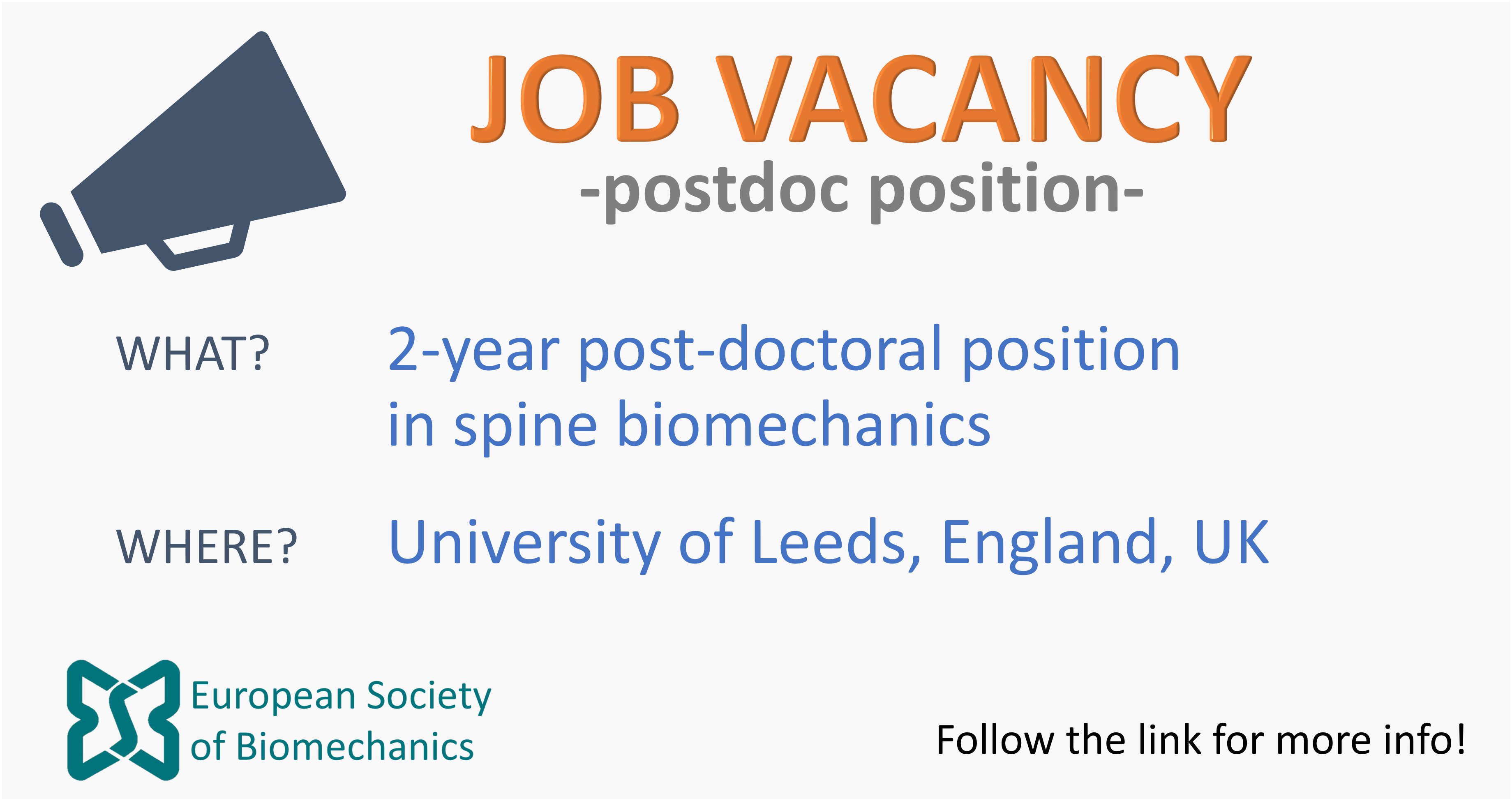 JOB VACANCY
-postdoc position-

WHAT? 2-year post-doctoral position in spine biomechanics

WHERE? University of Leeds, England, UK

European Society of Biomechanics

Follow the link for more info!